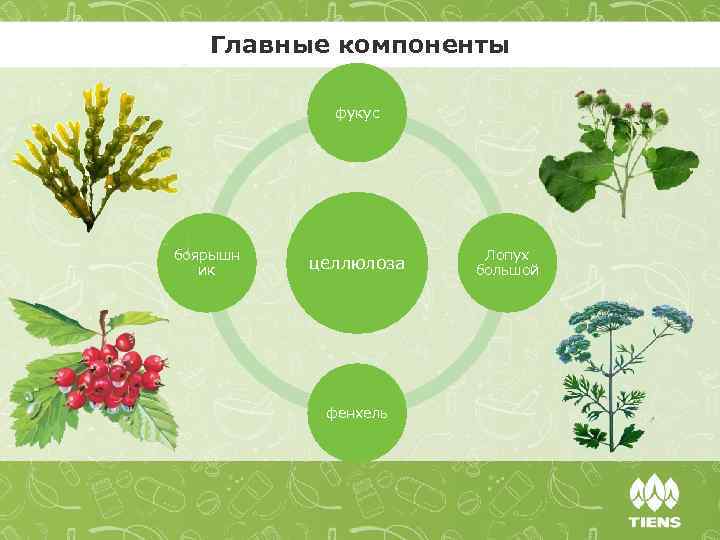 Главные компоненты

фукус

боярышник

целлюлоза

Лопух большой

фенхель

TIENS